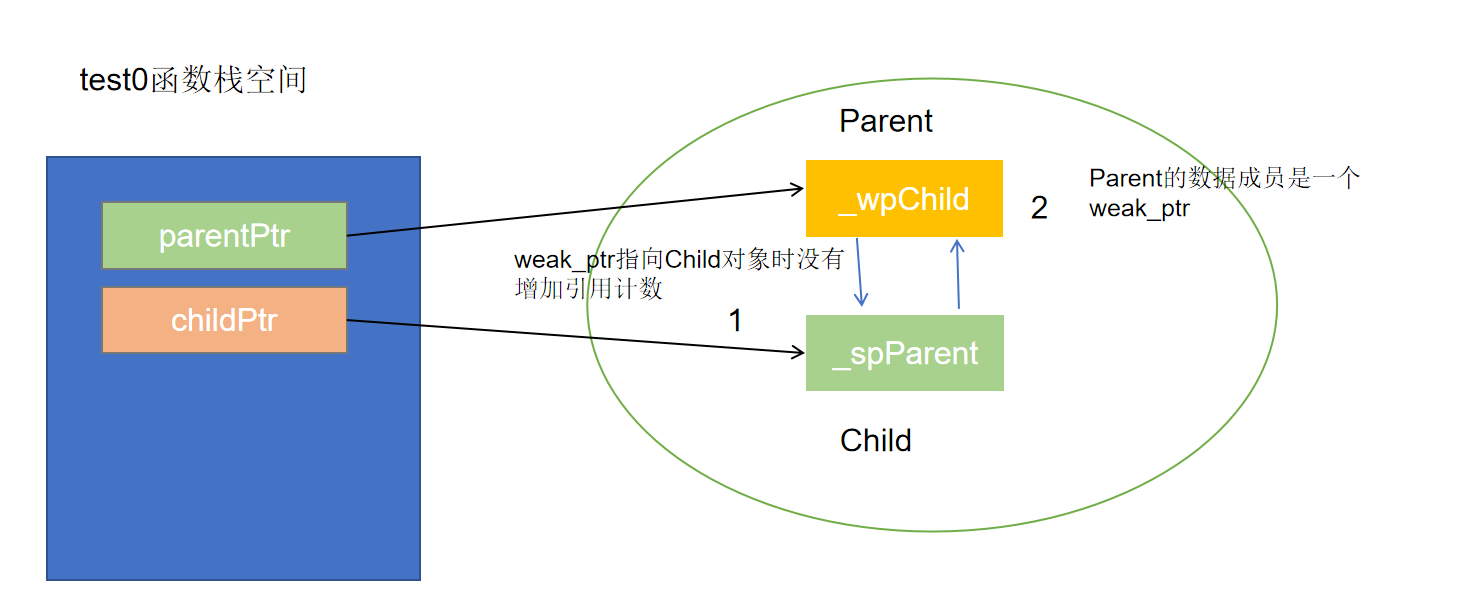 test0函数栈空间

parentPtr

childPtr

Parent

_wpChild

2

Parent的数据成员是一个weak_ptr

weak_ptr指向Child对象时没有增加引用计数

1

_spParent

Child